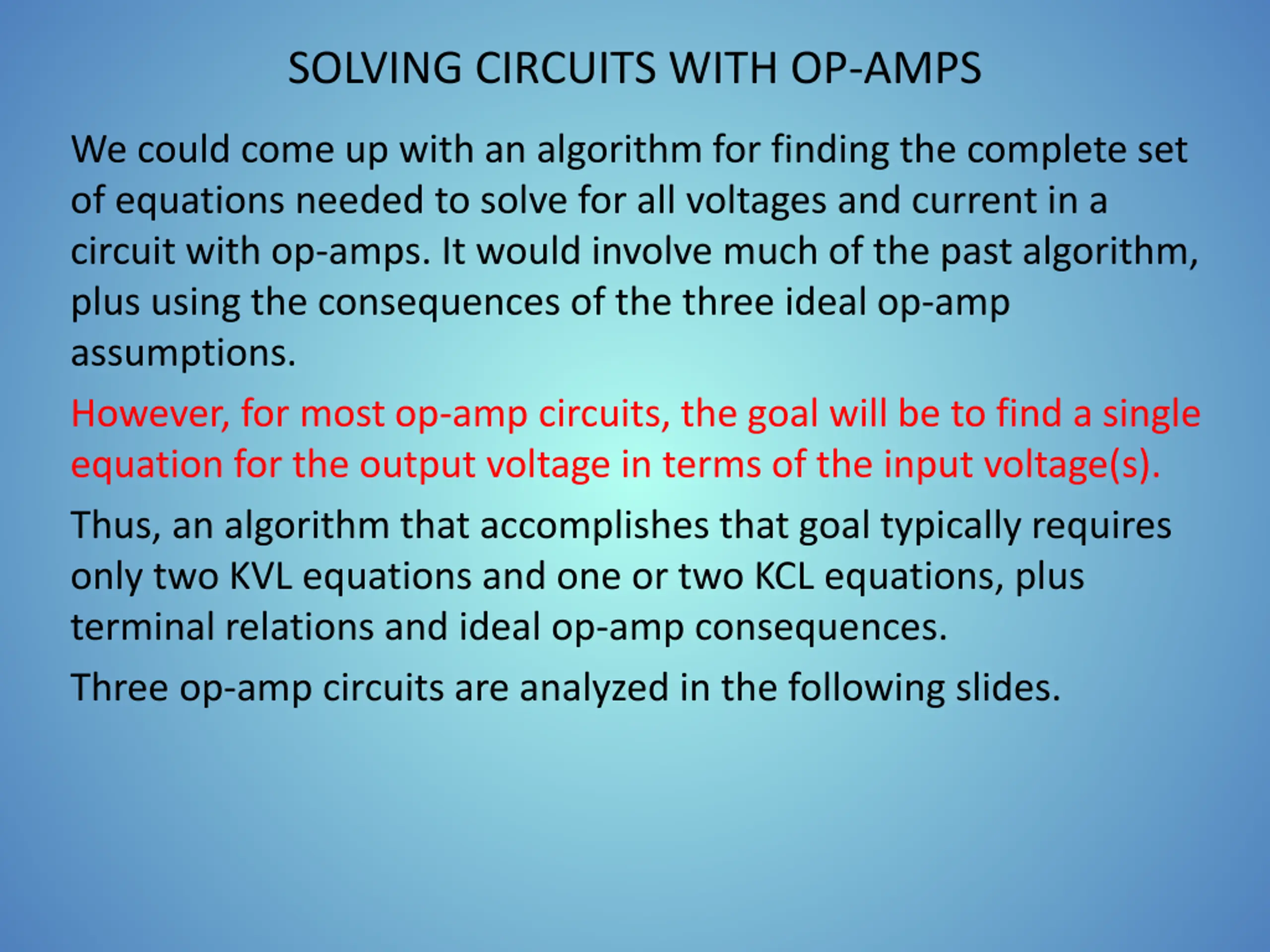 SOLVING CIRCUITS WITH OP-AMPS

We could come up with an algorithm for finding the complete set of equations needed to solve for all voltages and current in a circuit with op-amps. It would involve much of the past algorithm, plus using the consequences of the three ideal op-amp assumptions.

However, for most op-amp circuits, the goal will be to find a single equation for the output voltage in terms of the input voltage(s).

Thus, an algorithm that accomplishes that goal typically requires only two KVL equations and one or two KCL equations, plus terminal relations and ideal op-amp consequences.

Three op-amp circuits are analyzed in the following slides.